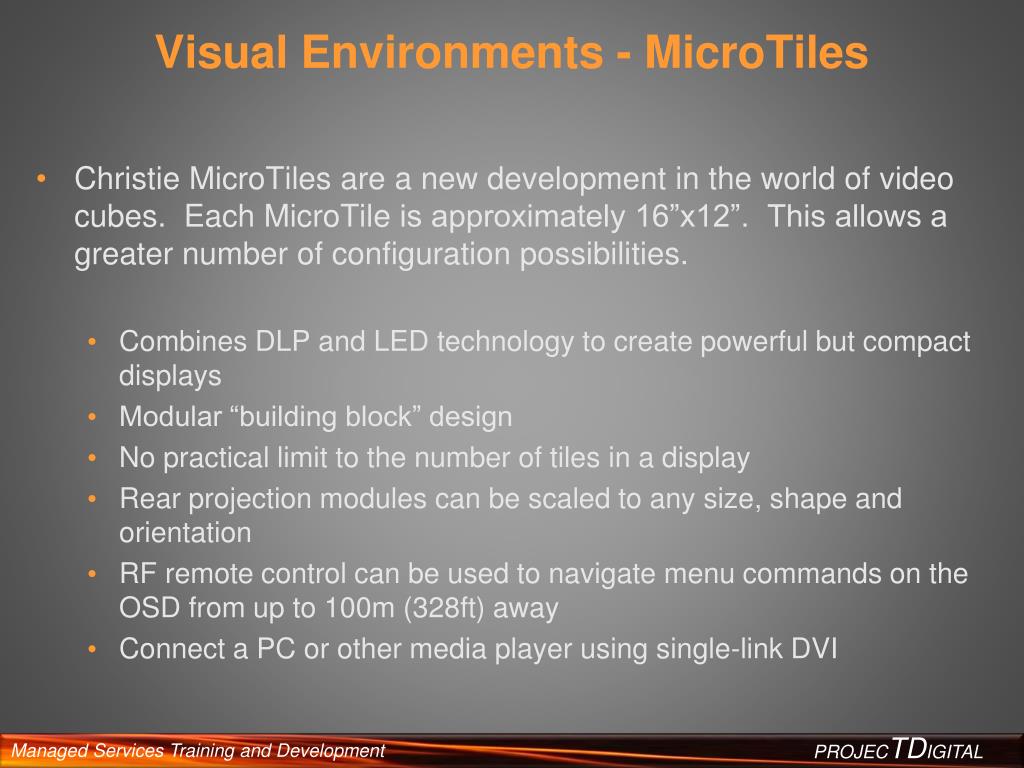 Visual Environments - MicroTiles

• Christie MicroTiles are a new development in the world of video cubes. Each MicroTile is approximately 16”x12”. This allows a greater number of configuration possibilities.

• Combines DLP and LED technology to create powerful but compact displays
• Modular “building block” design
• No practical limit to the number of tiles in a display
• Rear projection modules can be scaled to any size, shape and orientation
• RF remote control can be used to navigate menu commands on the OSD from up to 100m (328ft) away
• Connect a PC or other media player using single-link DVI

Managed Services Training and Development

PROJECTDIGITAL